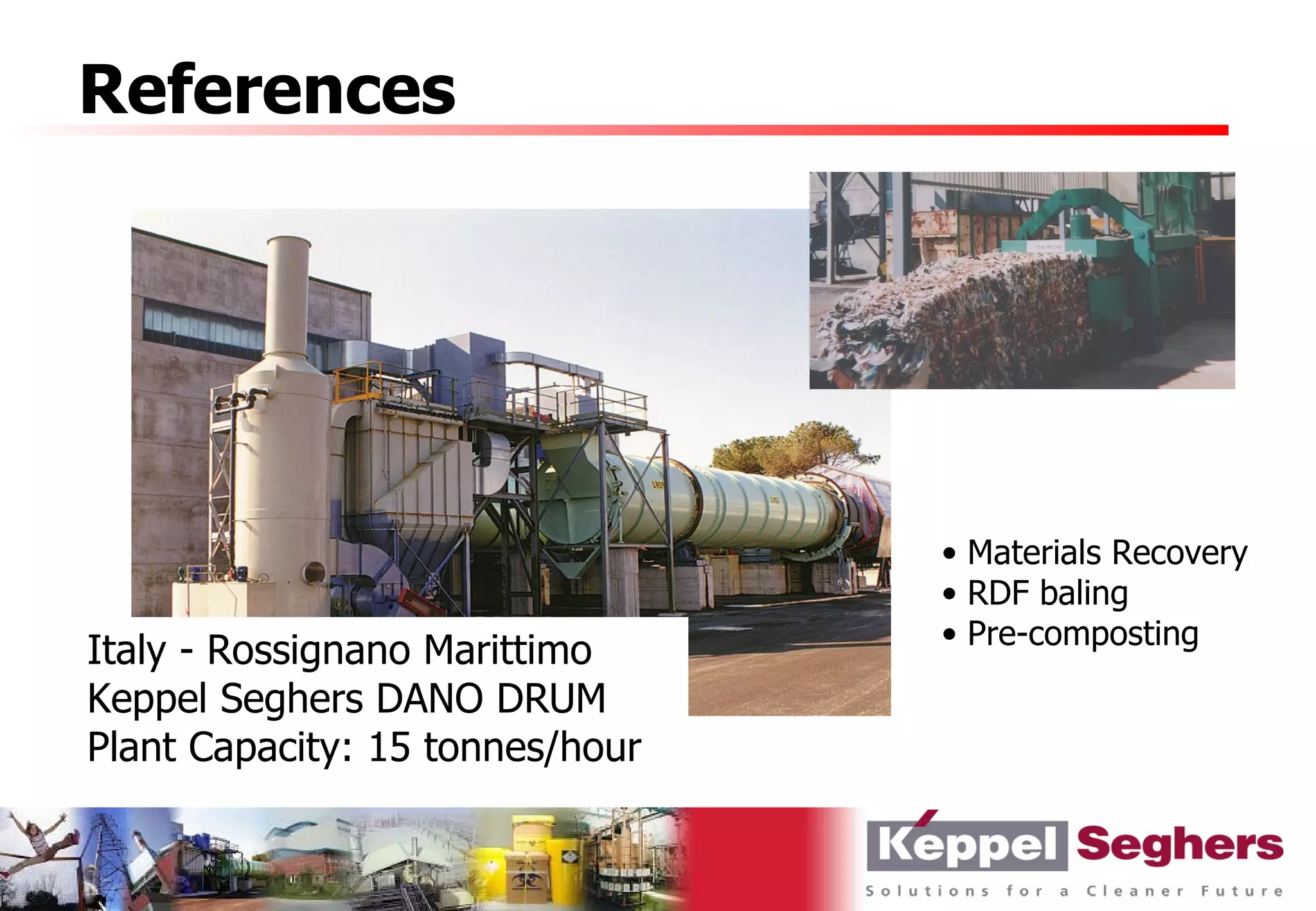 References

Italy - Rossignano Marittimo
Keppel Seghers DANO DRUM
Plant Capacity: 15 tonnes/hour

• Materials Recovery
• RDF baling
• Pre-composting

Keppel Seghers
Solutions for a Cleaner Future